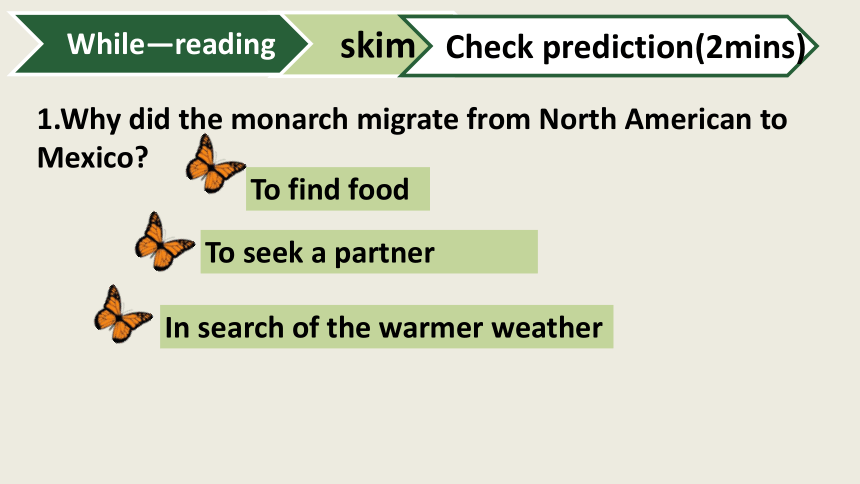 While—reading

skim

Check prediction(2mins)

1.Why did the monarch migrate from North American to Mexico?

To find food

To seek a partner

In search of the warmer weather